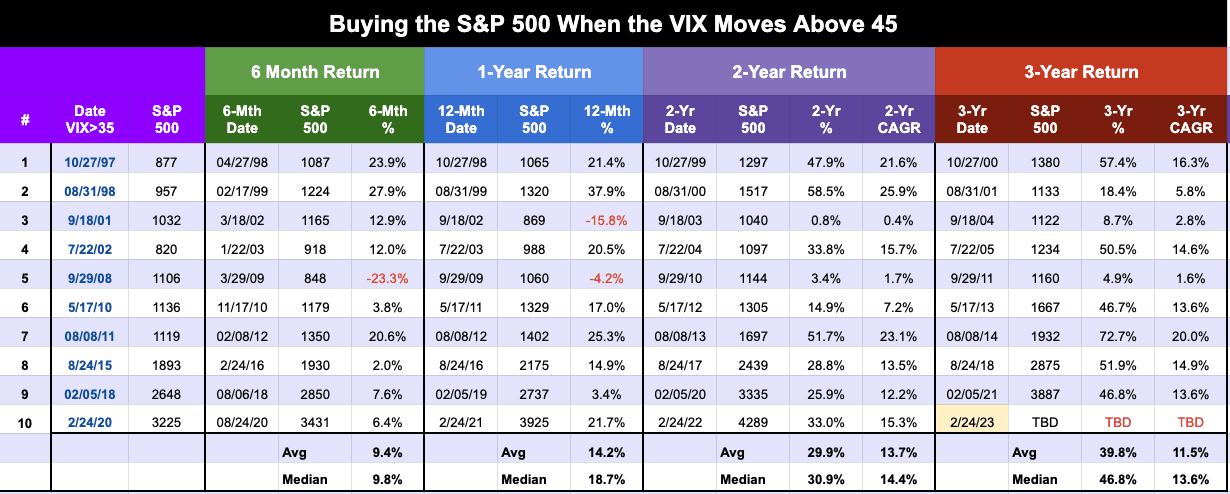 Buying the S&P 500 When the VIX Moves Above 45

| | | | 6 Month Return | | | 1-Year Return | | | 2-Year Return | | | | 3-Year Return | | | |
|---|---|---|---|---|---|---|---|---|---|---|---|---|---|---|---|---|
| # | Date VIX>35 | S&P 500 | 6-Mth Date | S&P 500 | 6-Mth % | 12-Mth Date | S&P 500 | 12-Mth % | 2-Yr Date | S&P 500 | 2-Yr % | 2-Yr CAGR | 3-Yr Date | S&P 500 | 3-Yr % | 3-Yr CAGR |
| 1 | 10/27/97 | 877 | 04/27/98 | 1087 | 23.9% | 10/27/98 | 1065 | 21.4% | 10/27/99 | 1297 | 47.9% | 21.6% | 10/27/00 | 1380 | 57.4% | 16.3% |
| 2 | 08/31/98 | 957 | 02/17/99 | 1224 | 27.9% | 08/31/99 | 1320 | 37.9% | 08/31/00 | 1517 | 58.5% | 25.9% | 08/31/01 | 1133 | 18.4% | 5.8% |
| 3 | 9/18/01 | 1032 | 3/18/02 | 1165 | 12.9% | 9/18/02 | 869 | -15.8% | 9/18/03 | 1040 | 0.8% | 0.4% | 9/18/04 | 1122 | 8.7% | 2.8% |
| 4 | 7/22/02 | 820 | 1/22/03 | 918 | 12.0% | 7/22/03 | 988 | 20.5% | 7/22/04 | 1097 | 33.8% | 15.7% | 7/22/05 | 1234 | 50.5% | 14.6% |
| 5 | 9/29/08 | 1106 | 3/29/09 | 848 | -23.3% | 9/29/09 | 1060 | -4.2% | 9/29/10 | 1144 | 3.4% | 1.7% | 9/29/11 | 1160 | 4.9% | 1.6% |
| 6 | 5/17/10 | 1136 | 11/17/10 | 1179 | 3.8% | 5/17/11 | 1329 | 17.0% | 5/17/12 | 1305 | 14.9% | 7.2% | 5/17/13 | 1667 | 46.7% | 13.6% |
| 7 | 08/08/11 | 1119 | 02/08/12 | 1350 | 20.6% | 08/08/12 | 1402 | 25.3% | 08/08/13 | 1697 | 51.7% | 23.1% | 08/08/14 | 1932 | 72.7% | 20.0% |
| 8 | 8/24/15 | 1893 | 2/24/16 | 1930 | 2.0% | 8/24/16 | 2175 | 14.9% | 8/24/17 | 2439 | 28.8% | 13.5% | 8/24/18 | 2875 | 51.9% | 14.9% |
| 9 | 02/05/18 | 2648 | 08/06/18 | 2850 | 7.6% | 02/05/19 | 2737 | 3.4% | 02/05/20 | 3335 | 25.9% | 12.2% | 02/05/21 | 3887 | 46.8% | 13.6% |
| 10 | 2/24/20 | 3225 | 08/24/20 | 3431 | 6.4% | 2/24/21 | 3925 | 21.7% | 2/24/22 | 4289 | 33.0% | 15.3% | 2/24/23 | TBD | TBD | TBD |
| | | | | Avg | 9.4% | | Avg | 14.2% | | Avg | 29.9% | 13.7% | | Avg | 39.8% | 11.5% |
| | | | | Median | 9.8% | | Median | 18.7% | | Median | 30.9% | 14.4% | | Median | 46.8% | 13.6% |